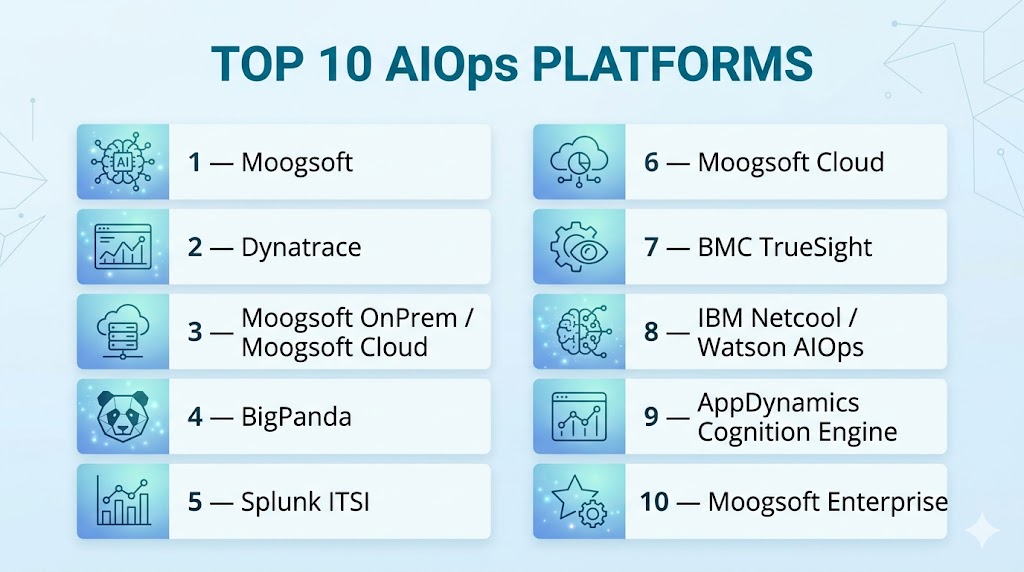 TOP 10 AIOps PLATFORMS

AI

1 — Moogsoft

2 — Dynatrace

3 — Moogsoft OnPrem / Moogsoft Cloud

4 — BigPanda

5 — Splunk ITSI

6 — Moogsoft Cloud

7 — BMC TrueSight

8 — IBM Netcool / Watson AIOps

9 — AppDynamics Cognition Engine

10 — Moogsoft Enterprise